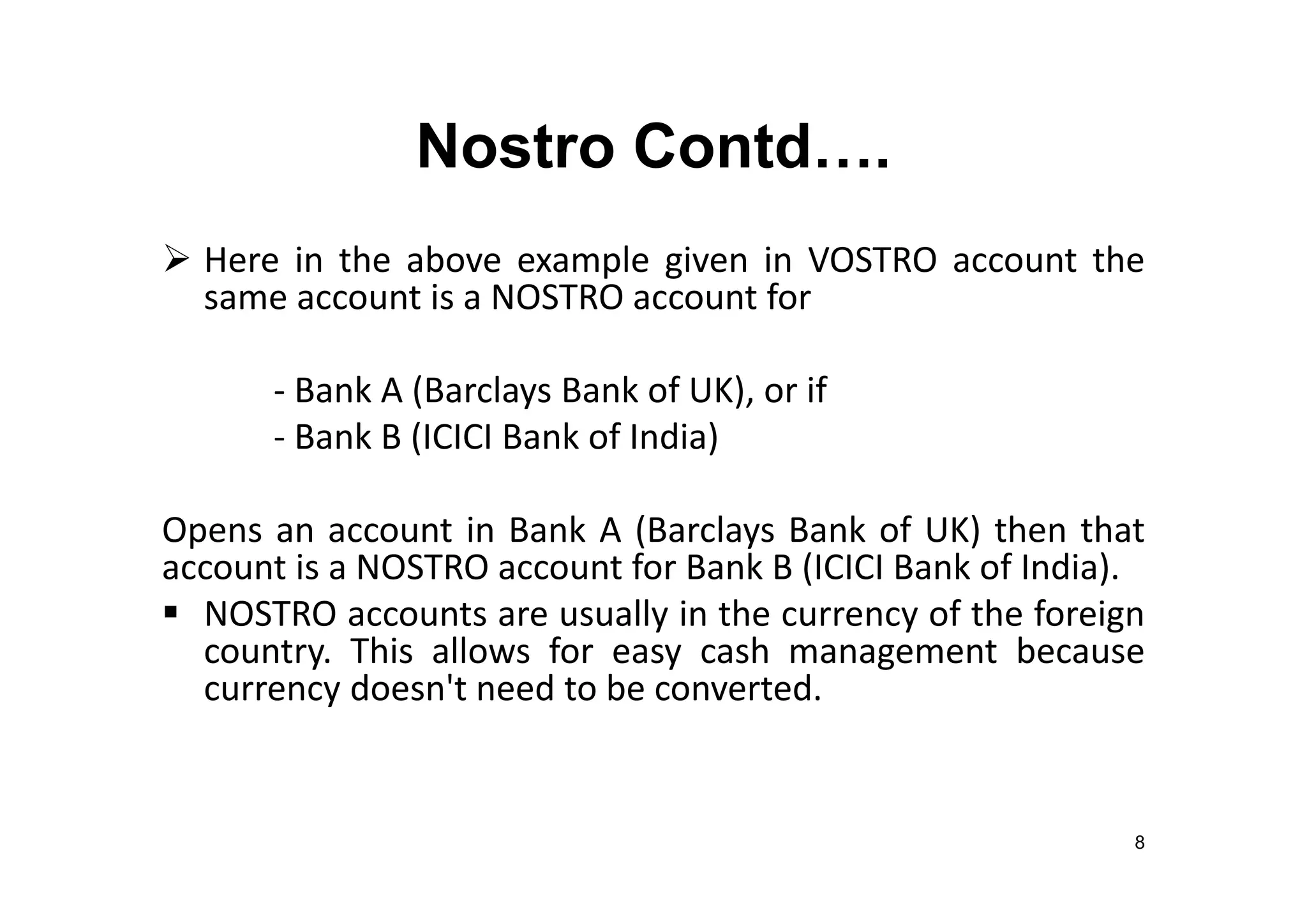 Nostro Contd….

➢ Here in the above example given in VOSTRO account the same account is a NOSTRO account for

- Bank A (Barclays Bank of UK), or if
- Bank B (ICICI Bank of India)

Opens an account in Bank A (Barclays Bank of UK) then that account is a NOSTRO account for Bank B (ICICI Bank of India).

▪ NOSTRO accounts are usually in the currency of the foreign country. This allows for easy cash management because currency doesn't need to be converted.

8